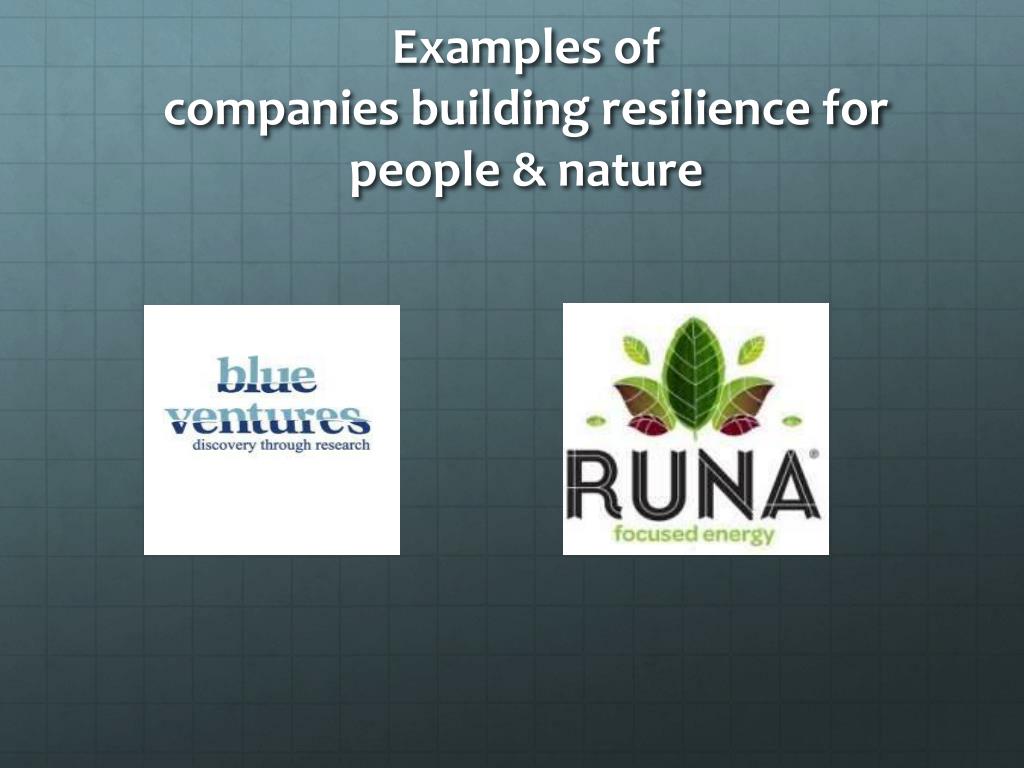 Examples of
companies building resilience for people & nature

blue ventures
discovery through research

RUNA®
focused energy